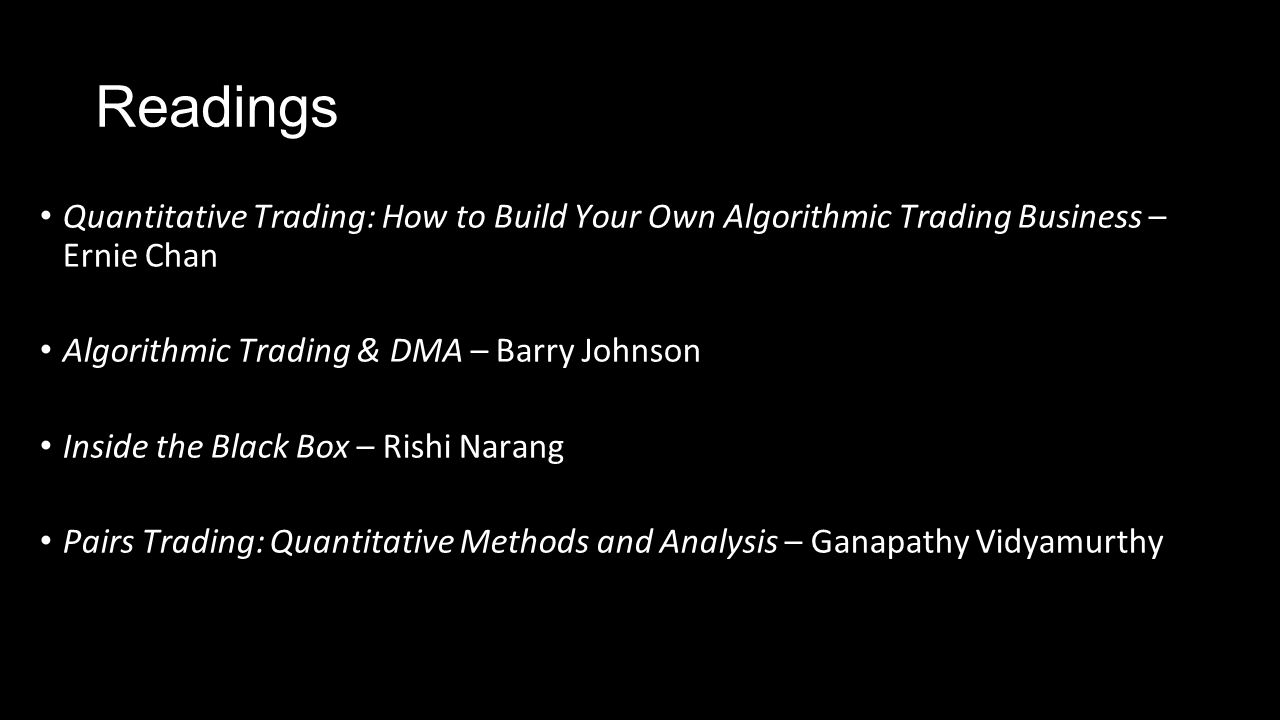 Readings

• Quantitative Trading: How to Build Your Own Algorithmic Trading Business – Ernie Chan

• Algorithmic Trading & DMA – Barry Johnson

• Inside the Black Box – Rishi Narang

• Pairs Trading: Quantitative Methods and Analysis – Ganapathy Vidyamurthy